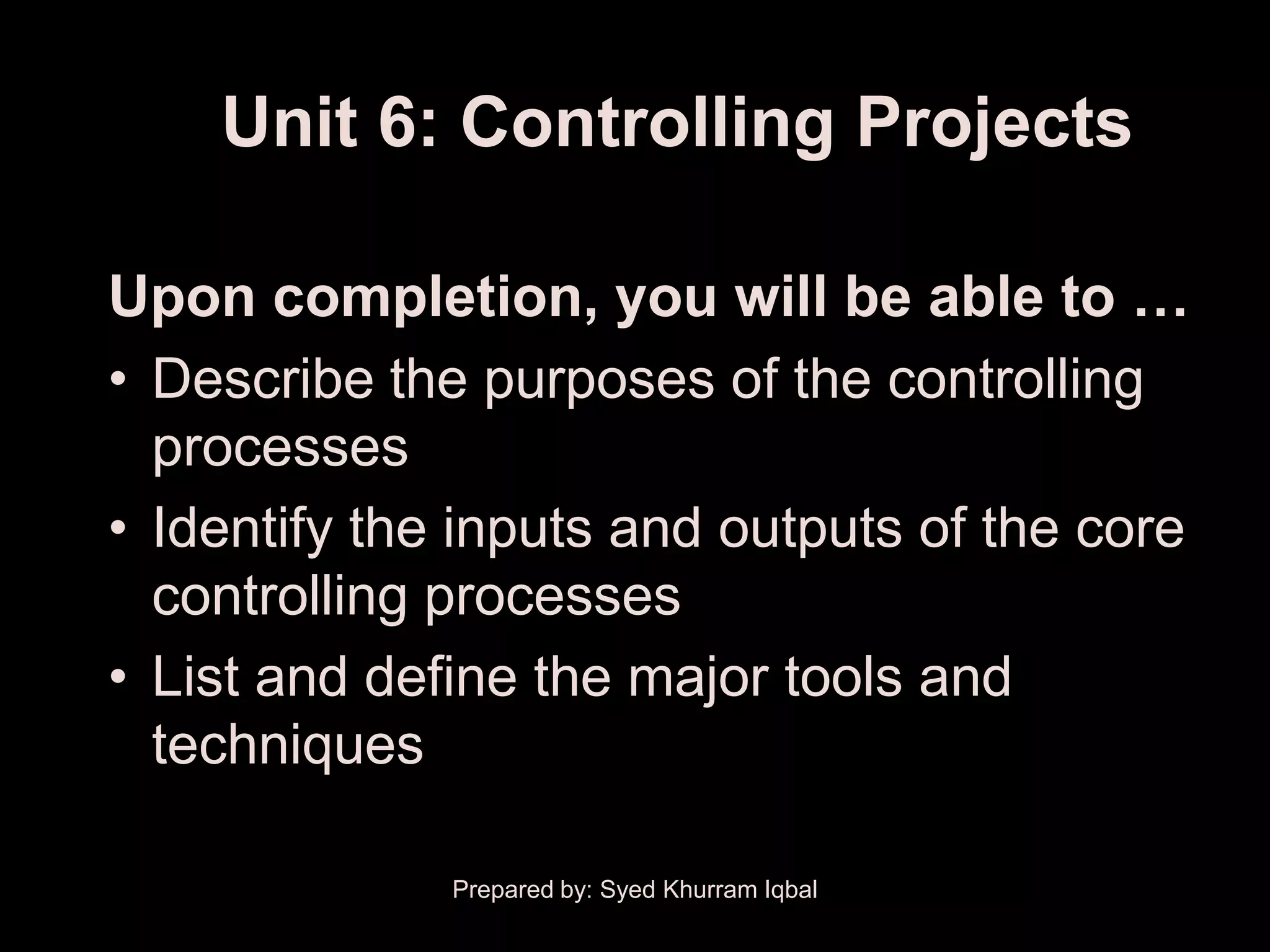 Unit 6: Controlling Projects

Upon completion, you will be able to …

• Describe the purposes of the controlling processes
• Identify the inputs and outputs of the core controlling processes
• List and define the major tools and techniques

Prepared by: Syed Khurram Iqbal